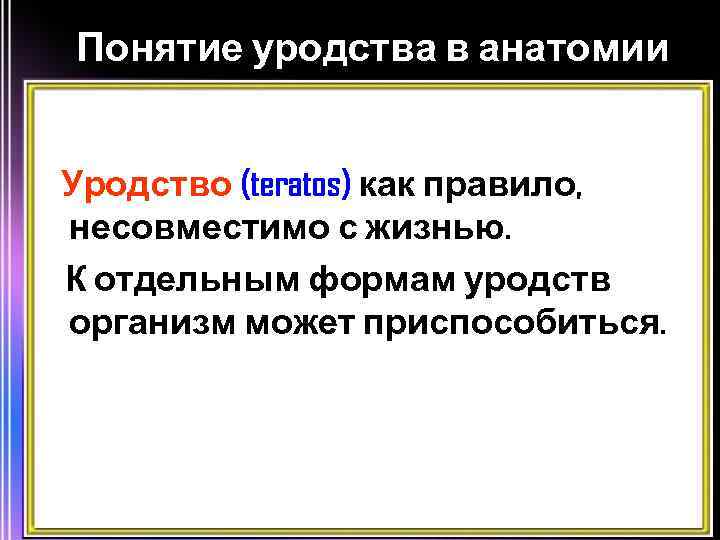 Понятие уродства в анатомии

Уродство (teratos) как правило, несовместимо с жизнью.

К отдельным формам уродств организм может приспособиться.